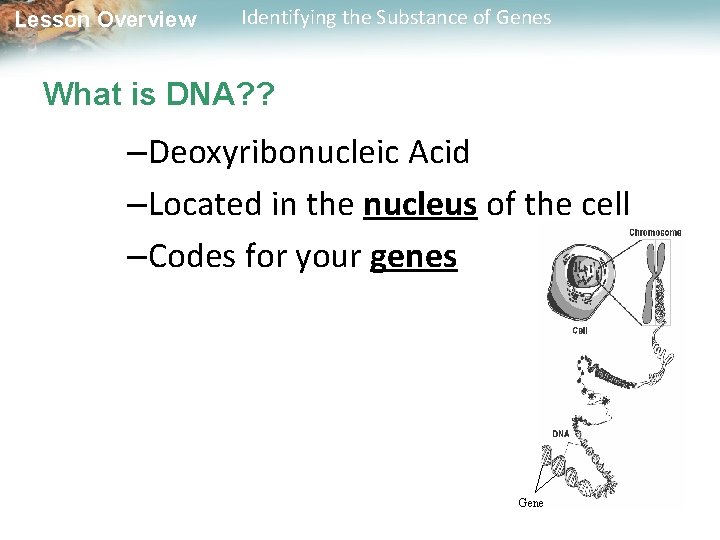 Lesson Overview Identifying the Substance of Genes

What is DNA??

–Deoxyribonucleic Acid

–Located in the nucleus of the cell

–Codes for your genes

Chromosome

Cell

DNA

Gene